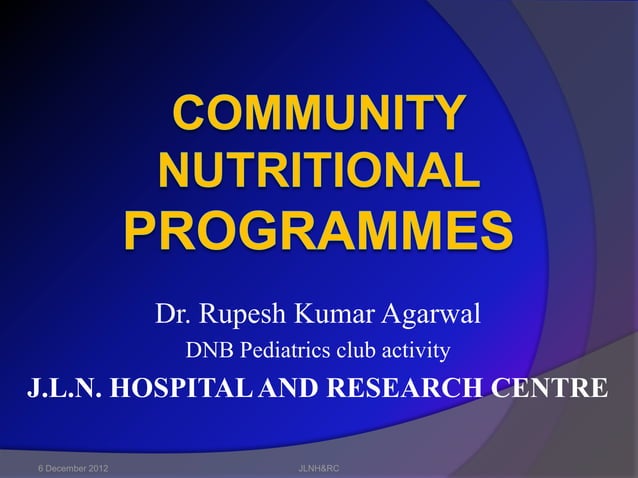 COMMUNITY NUTRITIONAL PROGRAMMES

Dr. Rupesh Kumar Agarwal

DNB Pediatrics club activity

J.L.N. HOSPITAL AND RESEARCH CENTRE

6 December 2012

JLNH&RC